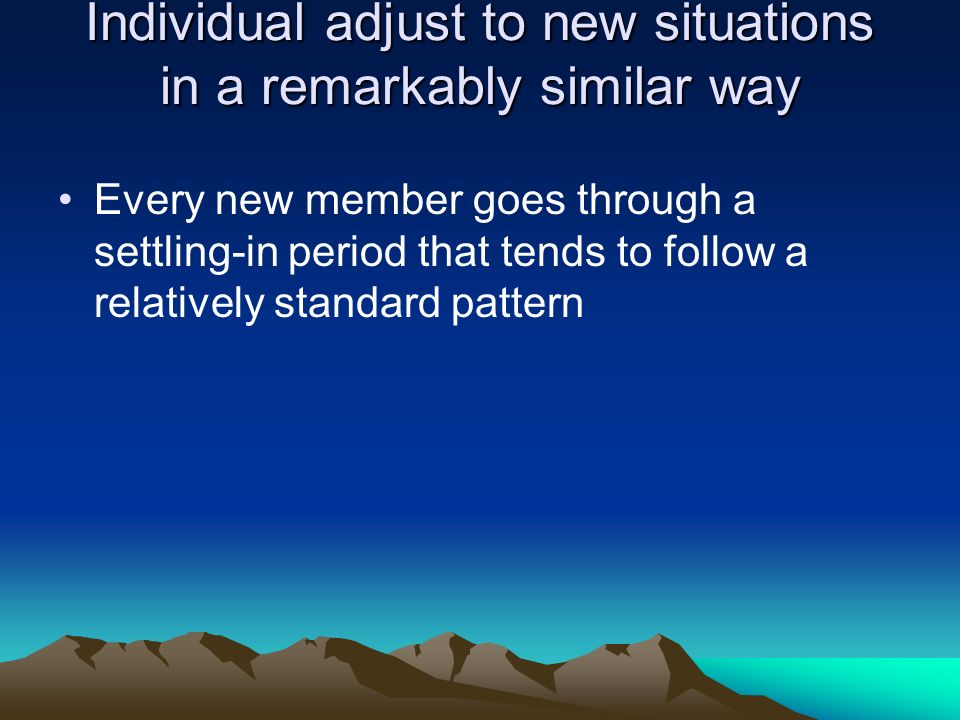 Individual adjust to new situations in a remarkably similar way

• Every new member goes through a settling-in period that tends to follow a relatively standard pattern